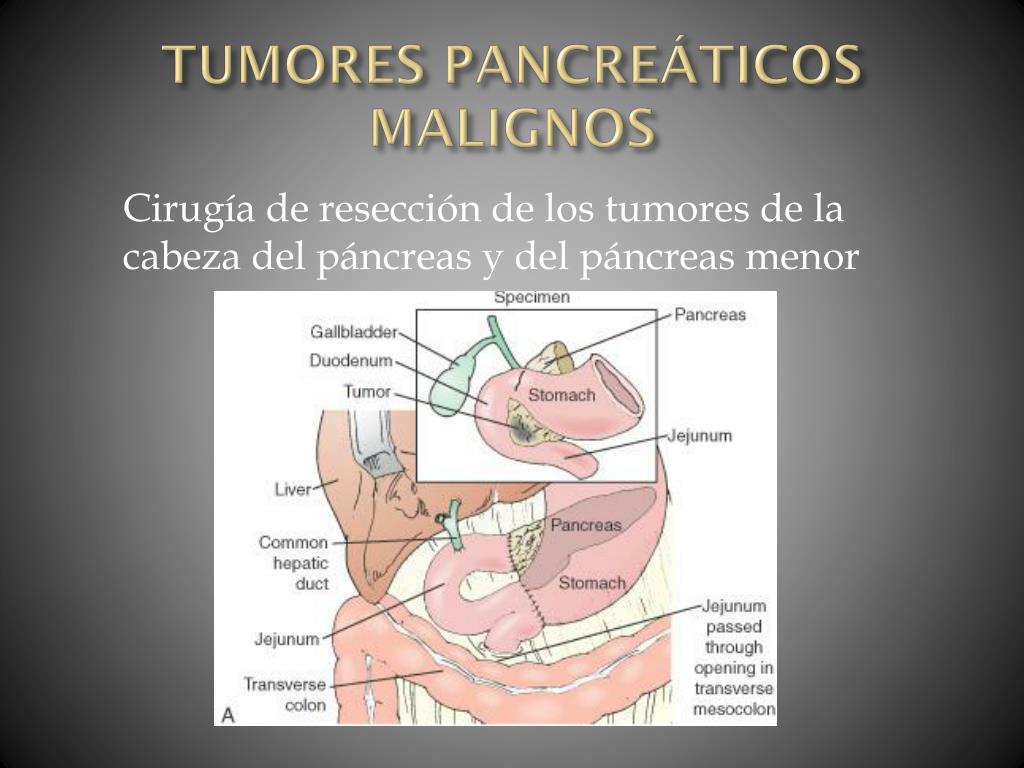 TUMORES PANCREÁTICOS MALIGNOS

Cirugía de resección de los tumores de la cabeza del páncreas y del páncreas menor

Specimen
Gallbladder
Duodenum
Tumor
Pancreas
Stomach
Jejunum
Liver
Common hepatic duct
Pancreas
Stomach
Jejunum
Jejunum passed through opening in transverse mesocolon
Transverse colon
A